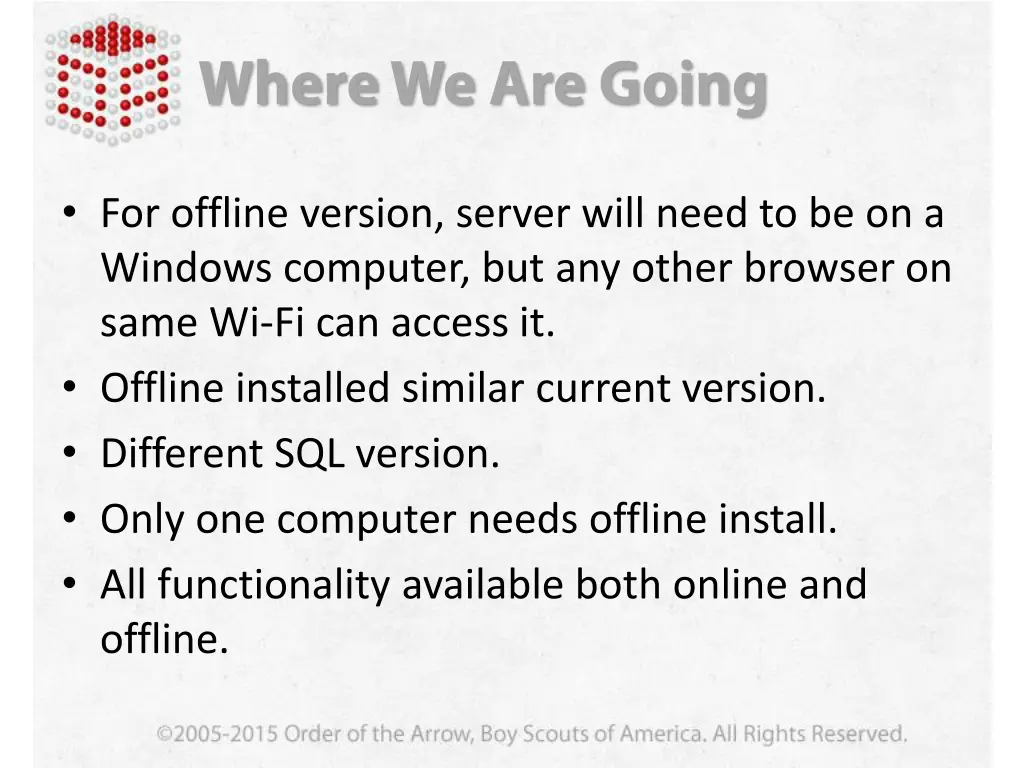 Where We Are Going

• For offline version, server will need to be on a Windows computer, but any other browser on same Wi-Fi can access it.
• Offline installed similar current version.
• Different SQL version.
• Only one computer needs offline install.
• All functionality available both online and offline.

©2005-2015 Order of the Arrow, Boy Scouts of America. All Rights Reserved.